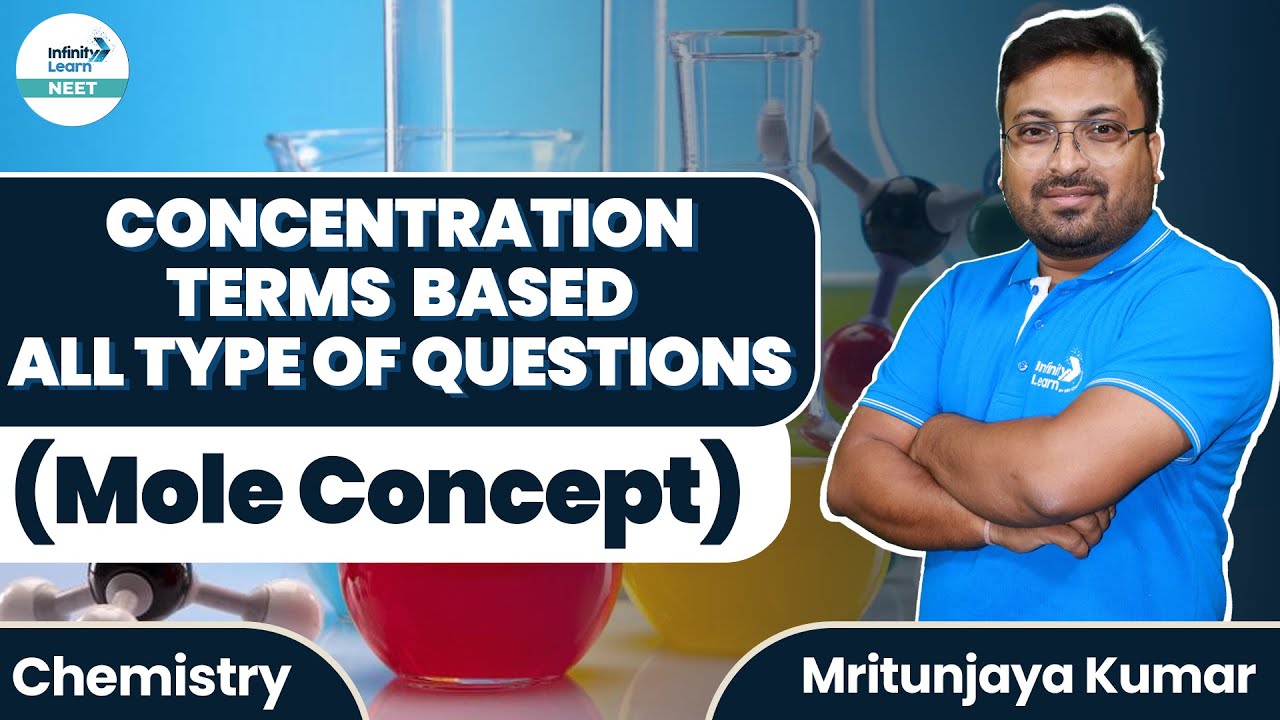 Infinity Learn
NEET

CONCENTRATION TERMS BASED ALL TYPE OF QUESTIONS

(Mole Concept)

Infinity Learn

Chemistry

Mritunjaya Kumar